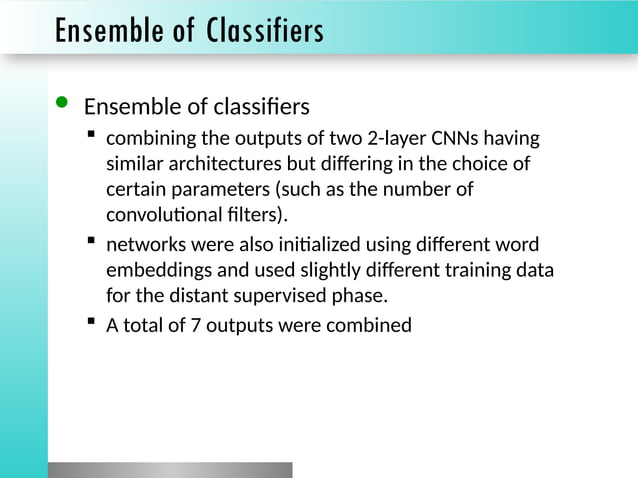 Ensemble of Classifiers

- Ensemble of classifiers
  - combining the outputs of two 2-layer CNNs having similar architectures but differing in the choice of certain parameters (such as the number of convolutional filters).
  - networks were also initialized using different word embeddings and used slightly different training data for the distant supervised phase.
  - A total of 7 outputs were combined